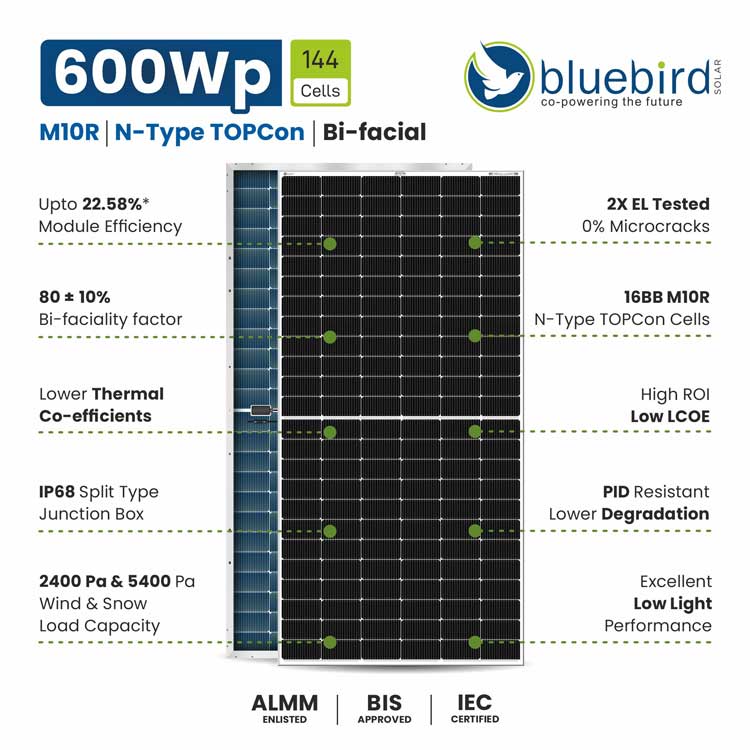 600Wp 144 Cells

bluebird SOLAR
co-powering the future

M10R | N-Type TOPCon | Bi-facial

Upto 22.58%* Module Efficiency

80 ± 10% Bi-faciality factor

Lower Thermal Co-efficients

IP68 Split Type Junction Box

2400 Pa & 5400 Pa Wind & Snow Load Capacity

2X EL Tested 0% Microcracks

16BB M10R N-Type TOPCon Cells

High ROI Low LCOE

PID Resistant Lower Degradation

Excellent Low Light Performance

ALMM ENLISTED | BIS APPROVED | IEC CERTIFIED